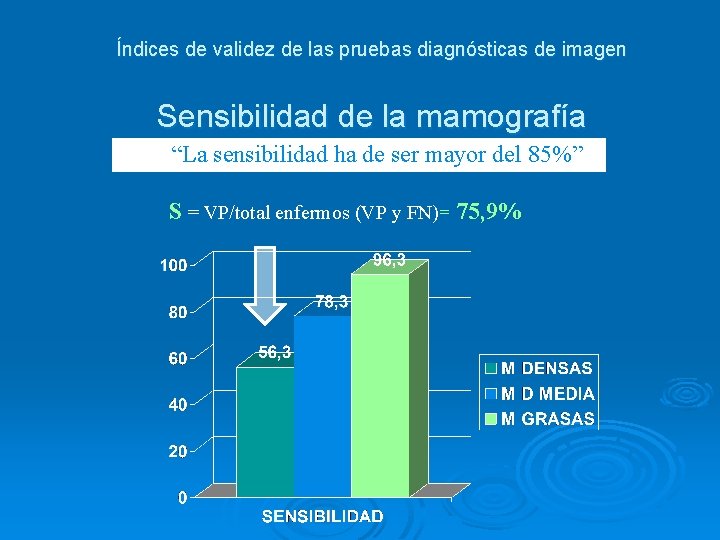 Índices de validez de las pruebas diagnósticas de imagen

Sensibilidad de la mamografía

“La sensibilidad ha de ser mayor del 85%”

S = VP/total enfermos (VP y FN)= 75,9%

100
80
60
40
20
0

56,3
78,3
96,3

M DENSAS
M D MEDIA
M GRASAS

SENSIBILIDAD